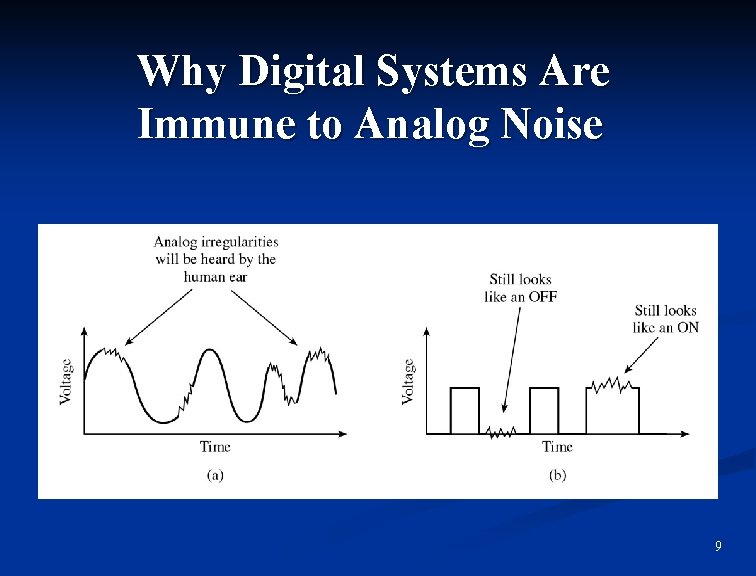 Why Digital Systems Are Immune to Analog Noise

Analog irregularities will be heard by the human ear

Voltage

Time

(a)

Still looks like an OFF

Still looks like an ON

Voltage

Time

(b)

9